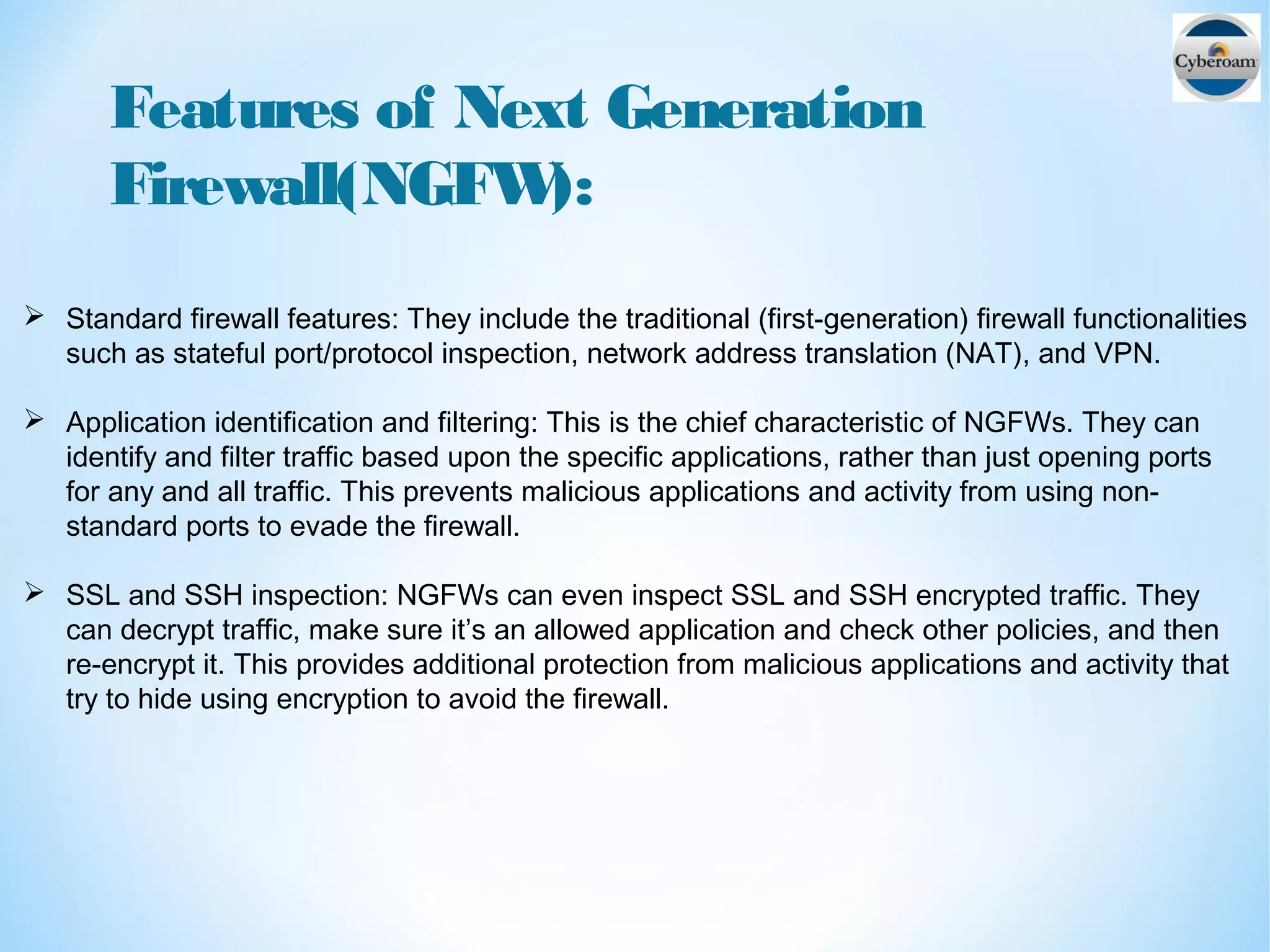 Cyberoam

Features of Next Generation Firewall(NGFW):

➢ Standard firewall features: They include the traditional (first-generation) firewall functionalities such as stateful port/protocol inspection, network address translation (NAT), and VPN.

➢ Application identification and filtering: This is the chief characteristic of NGFWs. They can identify and filter traffic based upon the specific applications, rather than just opening ports for any and all traffic. This prevents malicious applications and activity from using non-standard ports to evade the firewall.

➢ SSL and SSH inspection: NGFWs can even inspect SSL and SSH encrypted traffic. They can decrypt traffic, make sure it's an allowed application and check other policies, and then re-encrypt it. This provides additional protection from malicious applications and activity that try to hide using encryption to avoid the firewall.